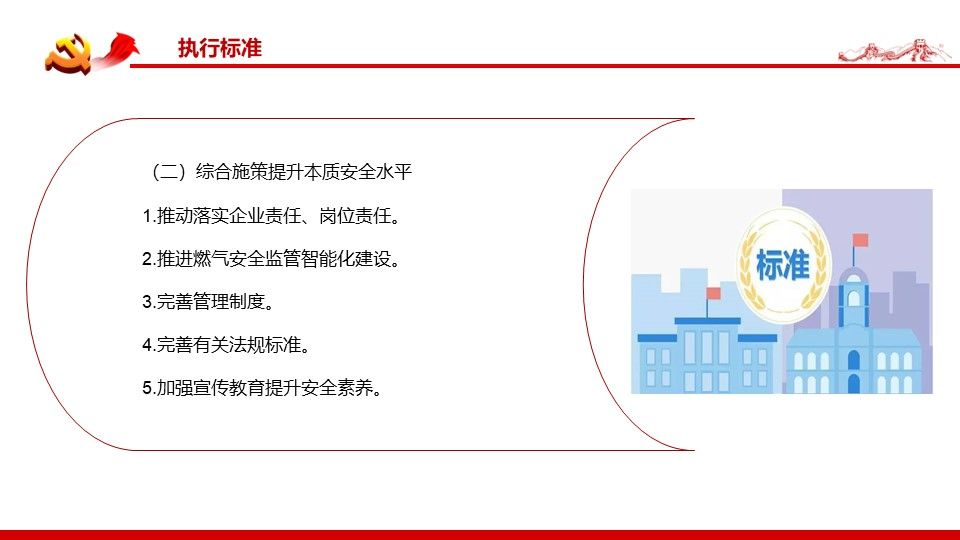 执行标准

（二）综合施策提升本质安全水平

1.推动落实企业责任、岗位责任。

2.推进燃气安全监管智能化建设。

3.完善管理制度。

4.完善有关法规标准。

5.加强宣传教育提升安全素养。

标准